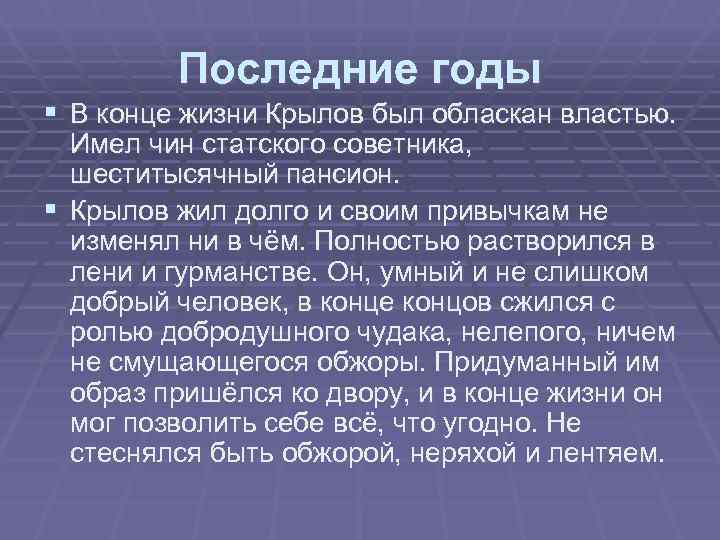 Последние годы

▪ В конце жизни Крылов был обласкан властью. Имел чин статского советника, шеститысячный пансион.

▪ Крылов жил долго и своим привычкам не изменял ни в чём. Полностью растворился в лени и гурманстве. Он, умный и не слишком добрый человек, в конце концов сжился с ролью добродушного чудака, нелепого, ничем не смущающегося обжоры. Придуманный им образ пришёлся ко двору, и в конце жизни он мог позволить себе всё, что угодно. Не стеснялся быть обжорой, неряхой и лентяем.